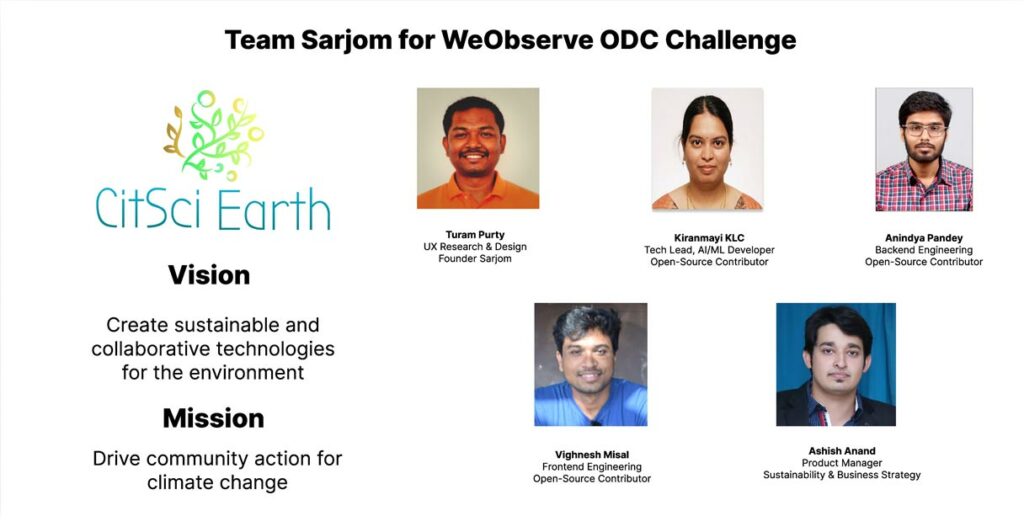 Team Sarjom for WeObserve ODC Challenge

CitSci Earth

Vision

Create sustainable and collaborative technologies for the environment

Mission

Drive community action for climate change

Turam Purty
UX Research & Design
Founder Sarjom

Kiranmayi KLC
Tech Lead, AI/ML Developer
Open-Source Contributor

Anindya Pandey
Backend Engineering
Open-Source Contributor

Vighnesh Misal
Frontend Engineering
Open-Source Contributor

Ashish Anand
Product Manager
Sustainability & Business Strategy